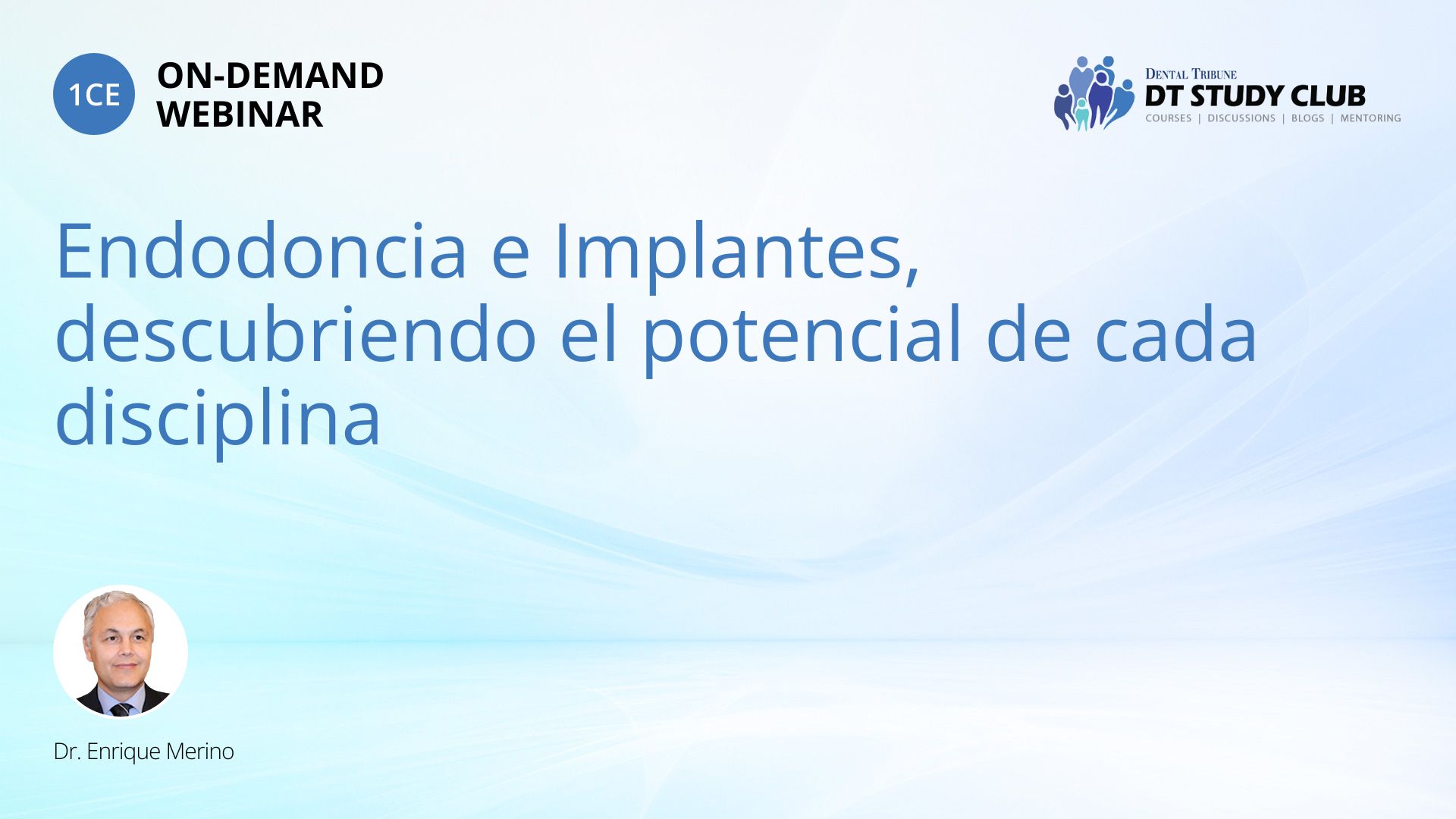 1CE

ON-DEMAND WEBINAR

DENTAL TRIBUNE
DT STUDY CLUB
COURSES | DISCUSSIONS | BLOGS | MENTORING

Endodoncia e Implantes, descubriendo el potencial de cada disciplina

Dr. Enrique Merino